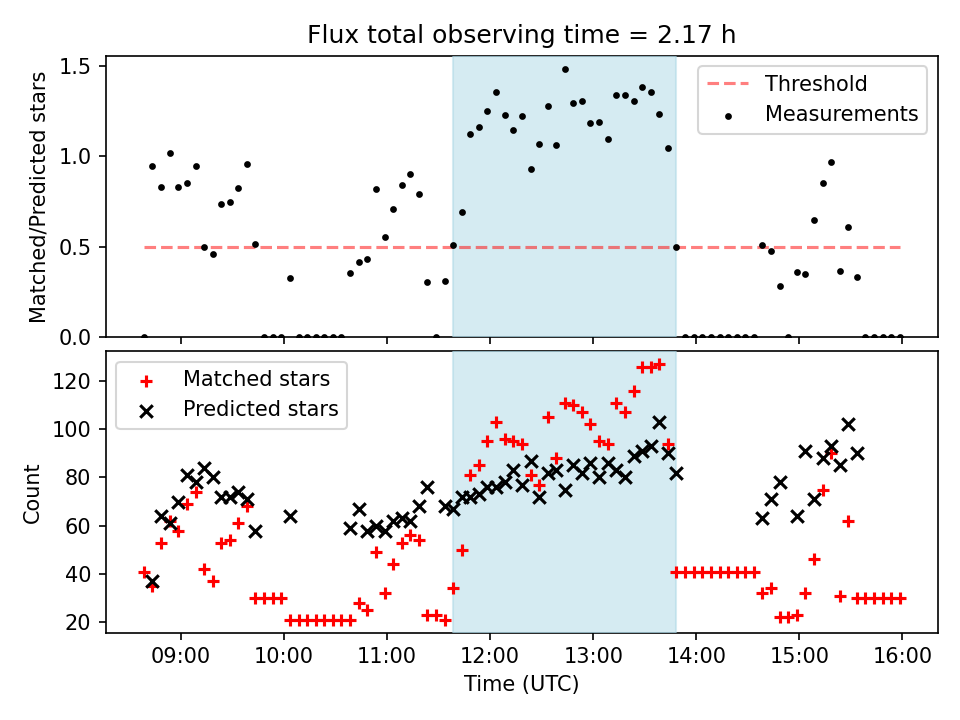 Flux total observing time = 2.17 h

Matched/Predicted stars

1.5
1.0
0.5
0.0

Threshold
Measurements

Count

120
100
80
60
40
20

Matched stars
Predicted stars

09:00 10:00 11:00 12:00 13:00 14:00 15:00 16:00

Time (UTC)